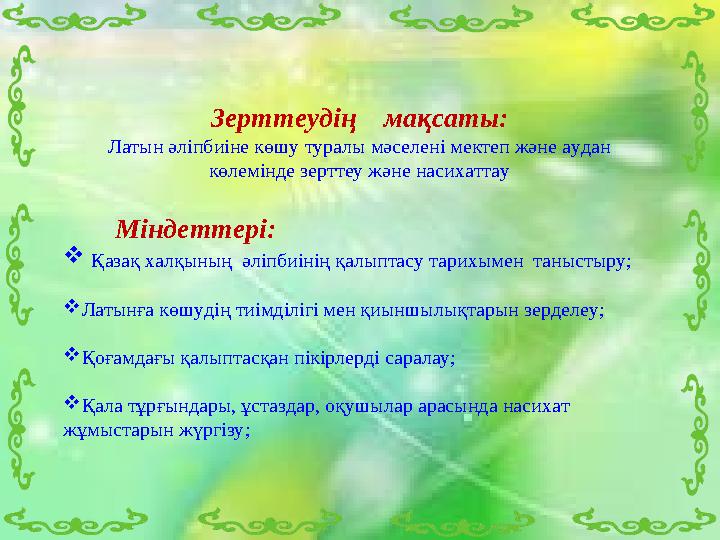 Зерттеудің мақсаты:
Латын әліпбиіне көшу туралы мәселені мектеп және аудан көлемінде зерттеу және насихаттау

Міндеттері:
❖ Қазақ халқының әліпбиінің қалыптасу тарихымен таныстыру;

❖ Латынға көшудің тиімділігі мен қиыншылықтарын зерделеу;

❖ Қоғамдағы қалыптасқан пікірлерді саралау;

❖ Қала тұрғындары, ұстаздар, оқушылар арасында насихат жұмыстарын жүргізу;